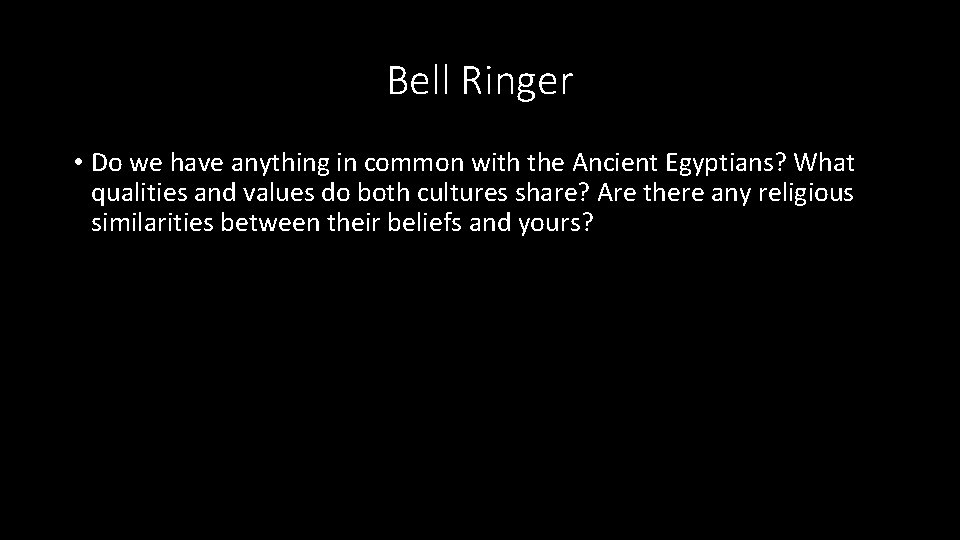 Bell Ringer

• Do we have anything in common with the Ancient Egyptians? What qualities and values do both cultures share? Are there any religious similarities between their beliefs and yours?